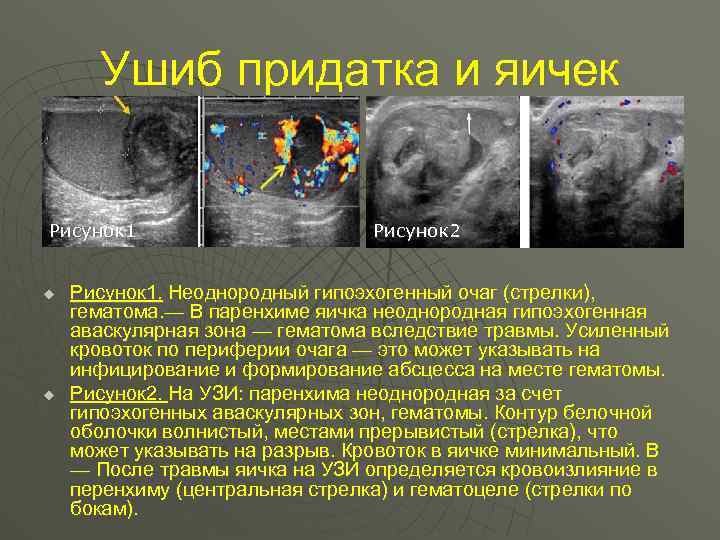 Ушиб придатка и яичек

Рисунок1

Рисунок2

Рисунок1. Неоднородный гипоэхогенный очаг (стрелки), гематома.— В паренхиме яичка неоднородная гипоэхогенная аваскулярная зона — гематома вследствие травмы. Усиленный кровоток по периферии очага — это может указывать на инфицирование и формирование абсцесса на месте гематомы.

Рисунок2. На УЗИ: паренхима неоднородная за счет гипоэхогенных аваскулярных зон, гематомы. Контур белочной оболочки волнистый, местами прерывистый (стрелка), что может указывать на разрыв. Кровоток в яичке минимальный. В — После травмы яичка на УЗИ определяется кровоизлияние в перенхиму (центральная стрелка) и гематоцеле (стрелки по бокам).